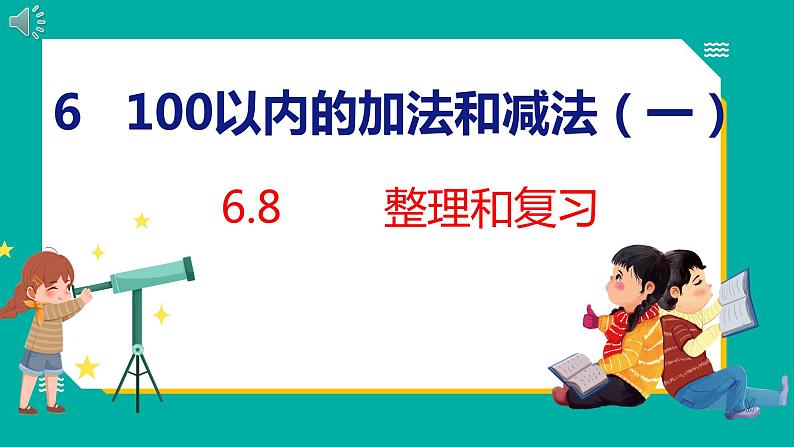 6 100以内的加法和减法（一）

6.8 整理和复习